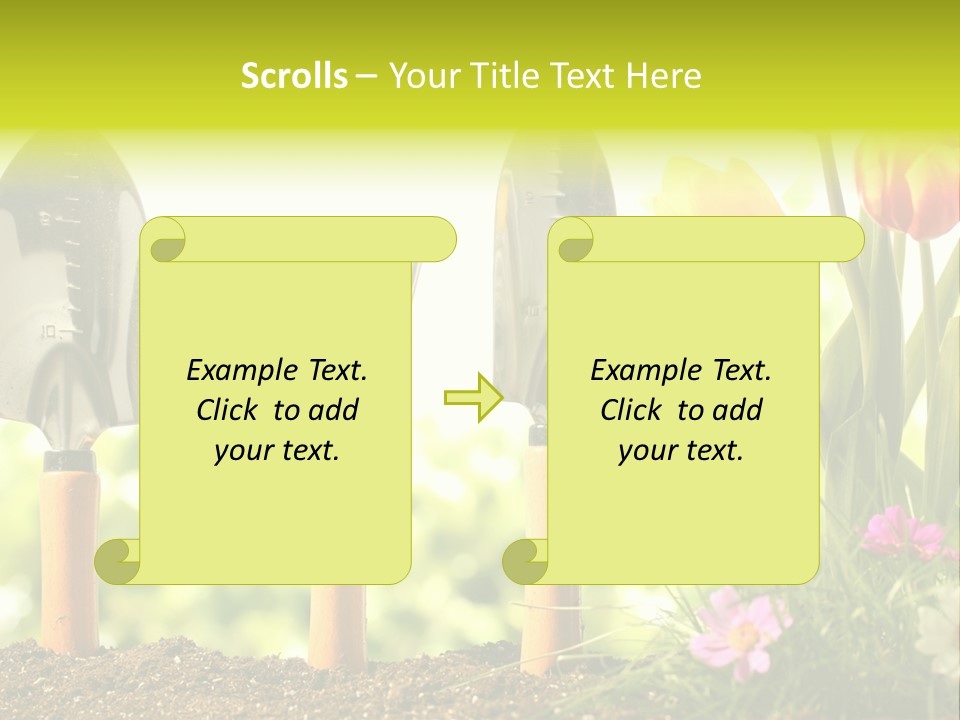 Scrolls – Your Title Text Here

Example Text. Click to add your text.

Example Text. Click to add your text.